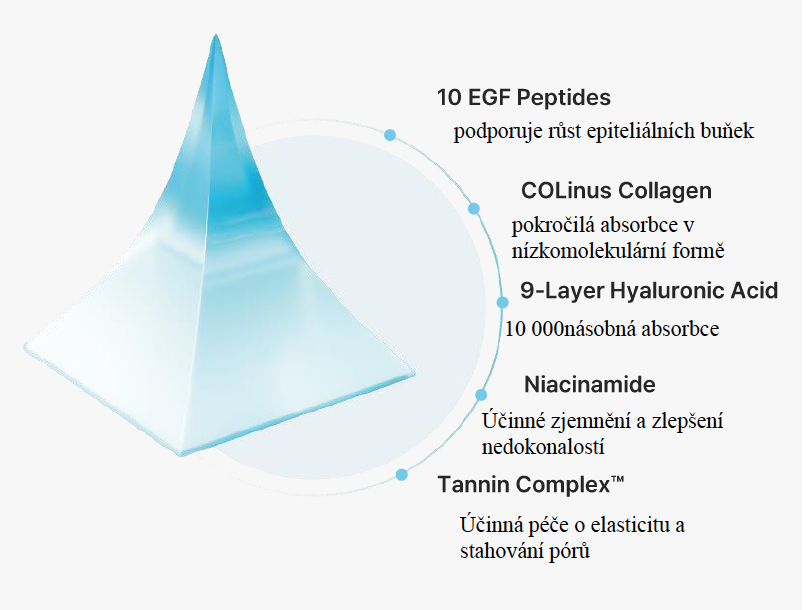 10 EGF Peptides

podporuje růst epiteliálních buňek

COLinus Collagen

pokročilá absorbce v nízkomolekulární formě

9-Layer Hyaluronic Acid

10 000násobná absorbce

Niacinamide

Účinné zjemnění a zlepšení nedokonalostí

Tannin Complex™

Účinná péče o elasticitu a stahování pórů